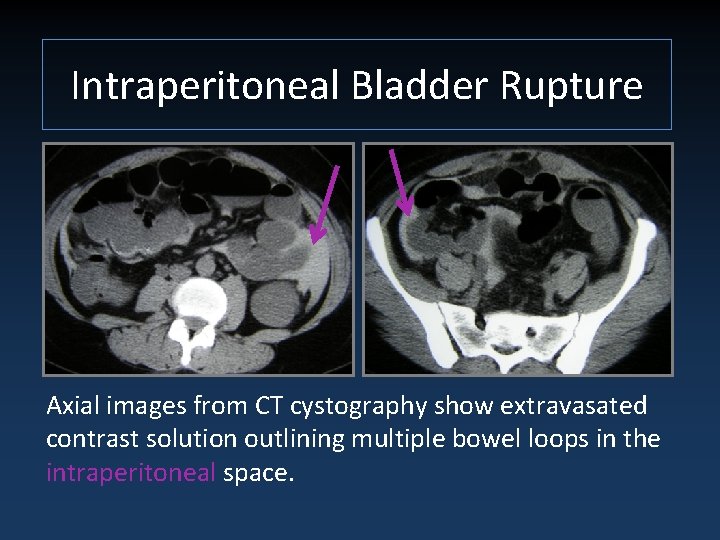 Intraperitoneal Bladder Rupture

Axial images from CT cystography show extravasated contrast solution outlining multiple bowel loops in the intraperitoneal space.